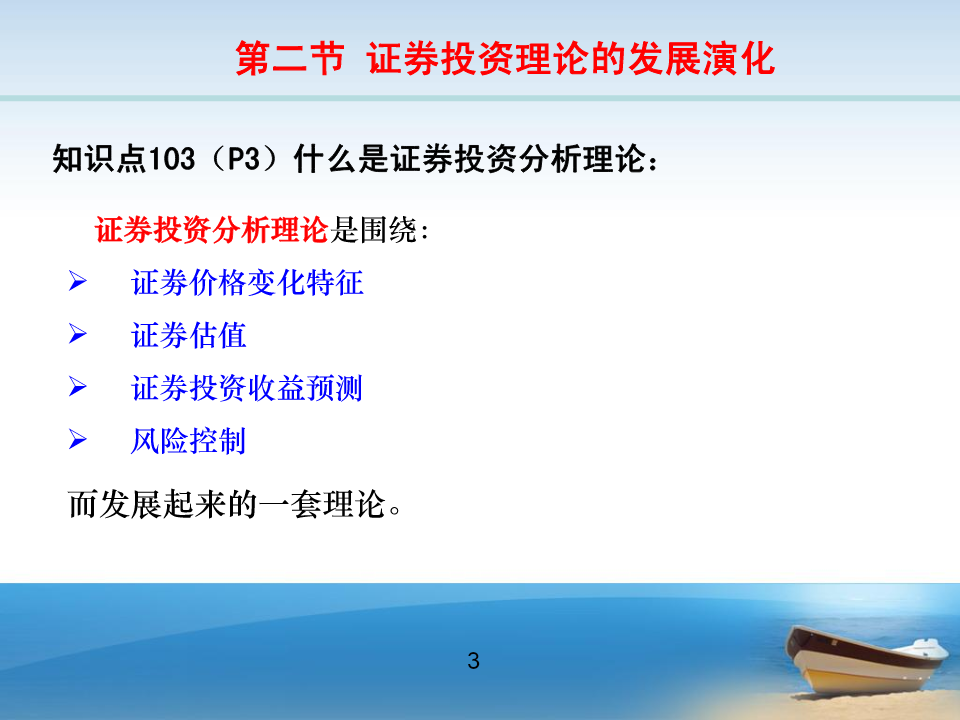 第二节 证券投资理论的发展演化

知识点103（P3）什么是证券投资分析理论：

证券投资分析理论是围绕：

➢ 证券价格变化特征

➢ 证券估值

➢ 证券投资收益预测

➢ 风险控制

而发展起来的一套理论。

3